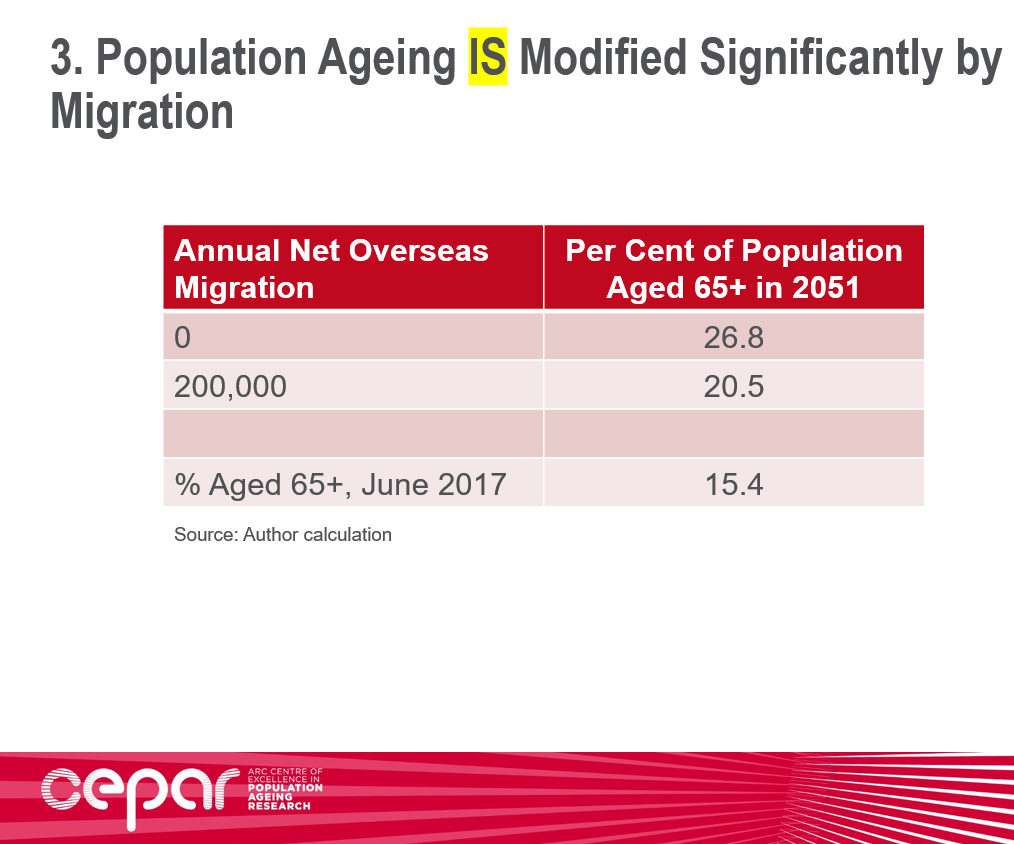 3. Population Ageing IS Modified Significantly by Migration

| Annual Net Overseas Migration | Per Cent of Population Aged 65+ in 2051 |
|---|---|
| 0 | 26.8 |
| 200,000 | 20.5 |
| | |
| % Aged 65+, June 2017 | 15.4 |

Source: Author calculation

cepar ARC CENTRE OF EXCELLENCE IN POPULATION AGEING RESEARCH